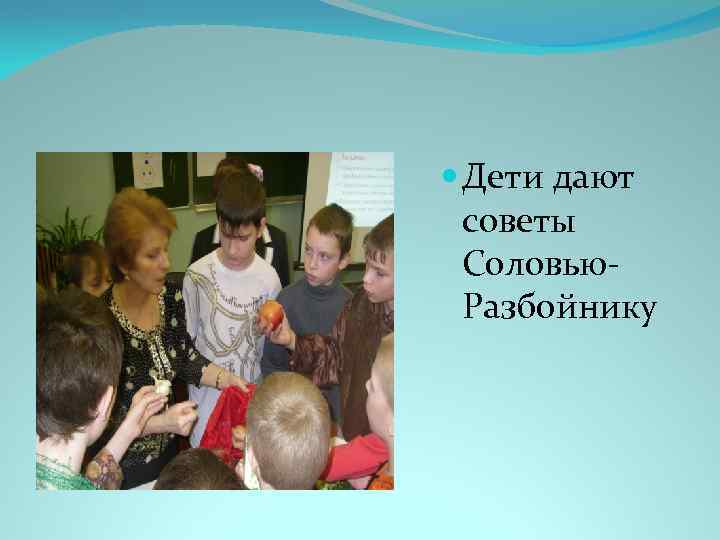 Дети дают советы Соловью-Разбойнику